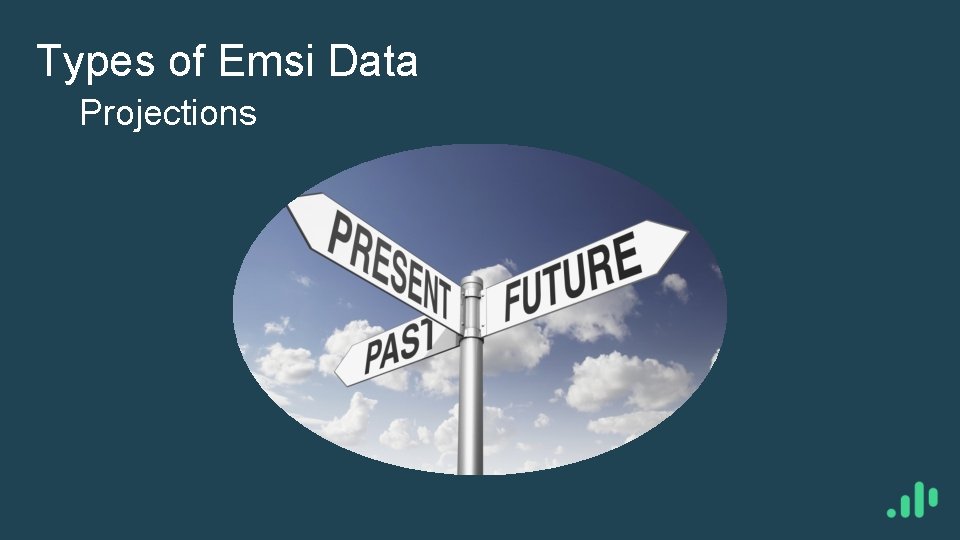 Types of Emsi Data

Projections

PRESENT

FUTURE

PAST